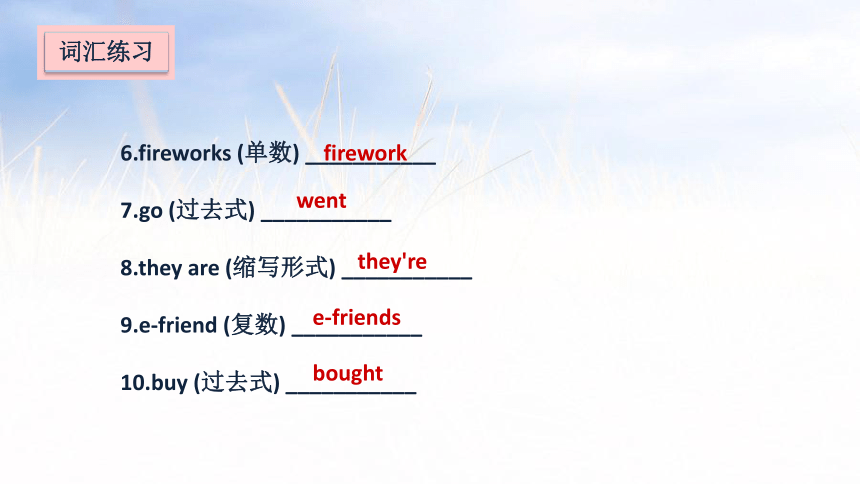 词汇练习

6.fireworks (单数) firework

7.go (过去式) went

8.they are (缩写形式) they're

9.e-friend (复数) e-friends

10.buy (过去式) bought